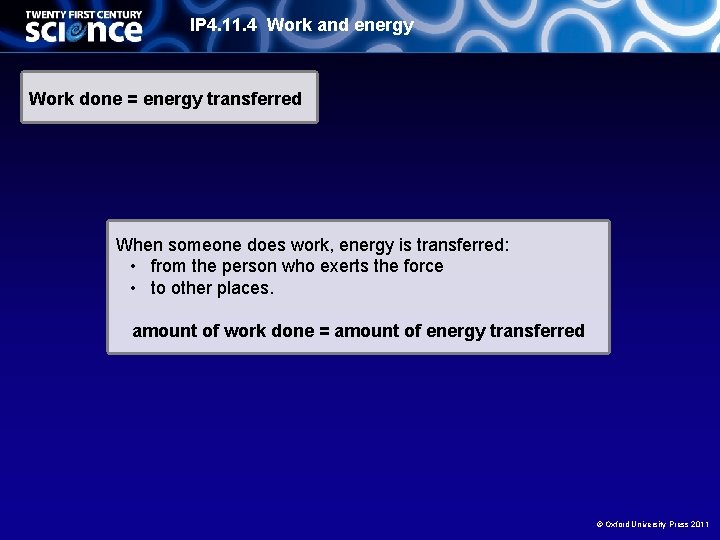 TWENTY FIRST CENTURY
science

IP4.11.4 Work and energy

Work done = energy transferred

When someone does work, energy is transferred:
• from the person who exerts the force
• to other places.

amount of work done = amount of energy transferred

© Oxford University Press 2011